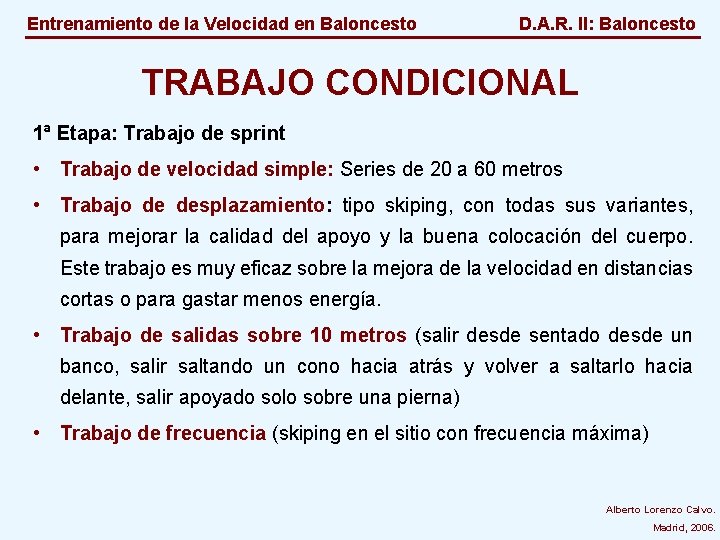 Entrenamiento de la Velocidad en Baloncesto D.A.R. II: Baloncesto

TRABAJO CONDICIONAL

1ª Etapa: Trabajo de sprint

• Trabajo de velocidad simple: Series de 20 a 60 metros

• Trabajo de desplazamiento: tipo skiping, con todas sus variantes, para mejorar la calidad del apoyo y la buena colocación del cuerpo. Este trabajo es muy eficaz sobre la mejora de la velocidad en distancias cortas o para gastar menos energía.

• Trabajo de salidas sobre 10 metros (salir desde sentado desde un banco, salir saltando un cono hacia atrás y volver a saltarlo hacia delante, salir apoyado solo sobre una pierna)

• Trabajo de frecuencia (skiping en el sitio con frecuencia máxima)

Alberto Lorenzo Calvo.
Madrid, 2006.